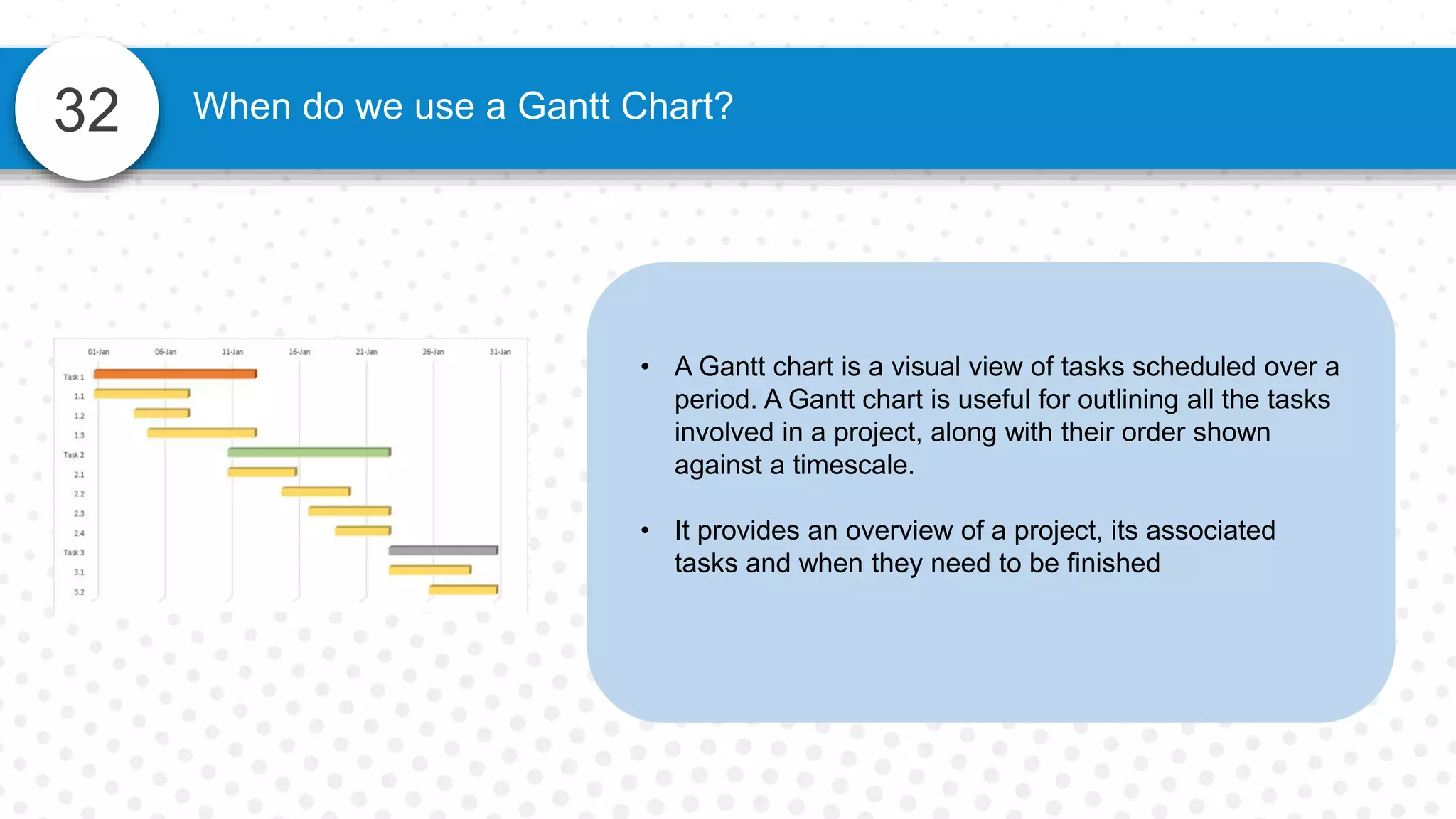 32

When do we use a Gantt Chart?

01-Jan 06-Jan 11-Jan 16-Jan 21-Jan 26-Jan 31-Jan

Task 1
1.1
1.2
1.3
Task 2
2.1
2.2
2.3
2.4
Task 3
3.1
3.2

• A Gantt chart is a visual view of tasks scheduled over a period. A Gantt chart is useful for outlining all the tasks involved in a project, along with their order shown against a timescale.

• It provides an overview of a project, its associated tasks and when they need to be finished